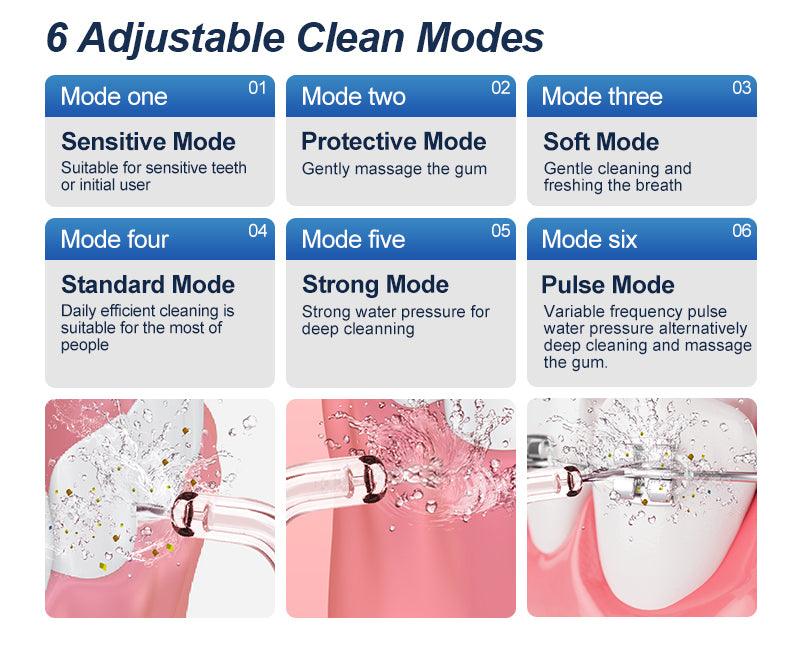 6 Adjustable Clean Modes

Mode one 01

Sensitive Mode
Suitable for sensitive teeth or initial user

Mode two 02

Protective Mode
Gently massage the gum

Mode three 03

Soft Mode
Gentle cleaning and freshing the breath

Mode four 04

Standard Mode
Daily efficient cleaning is suitable for the most of people

Mode five 05

Strong Mode
Strong water pressure for deep cleanning

Mode six 06

Pulse Mode
Variable frequency pulse water pressure alternatively deep cleaning and massage the gum.